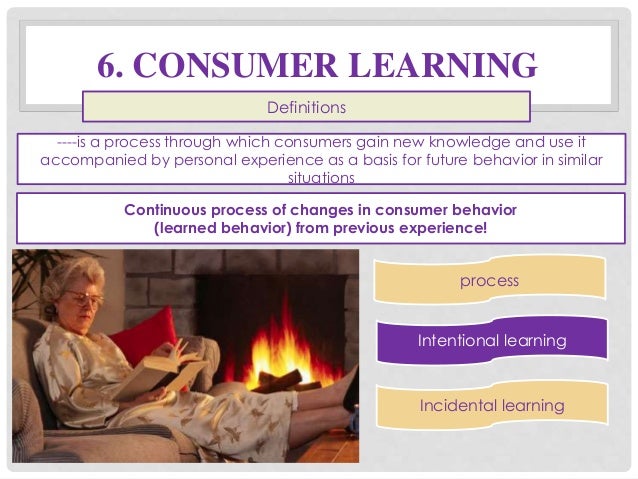 6. CONSUMER LEARNING

Definitions

----is a process through which consumers gain new knowledge and use it accompanied by personal experience as a basis for future behavior in similar situations

Continuous process of changes in consumer behavior (learned behavior) from previous experience!

process

Intentional learning

Incidental learning